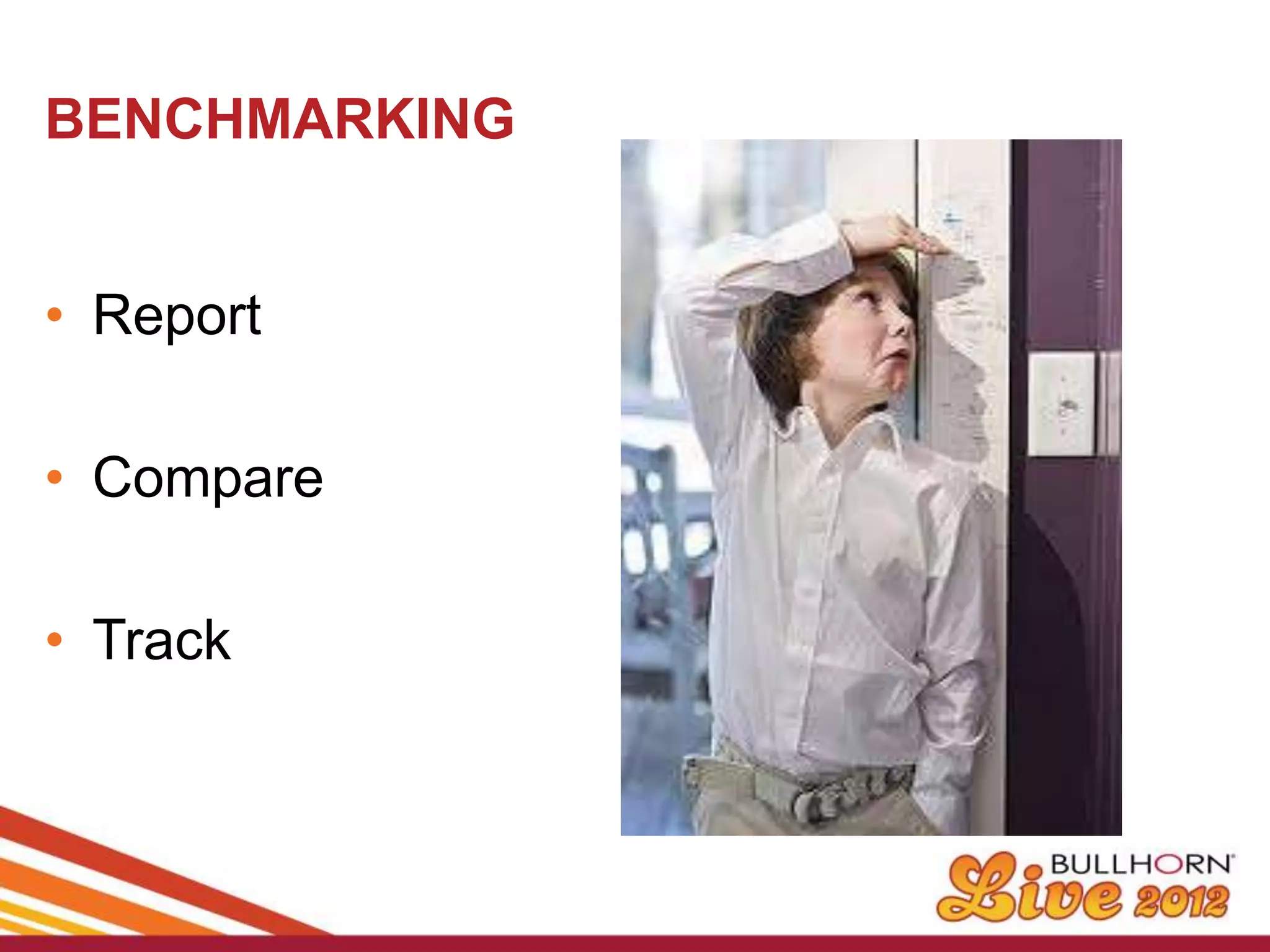 BENCHMARKING

• Report

• Compare

• Track

BULLHORN
Live 2012